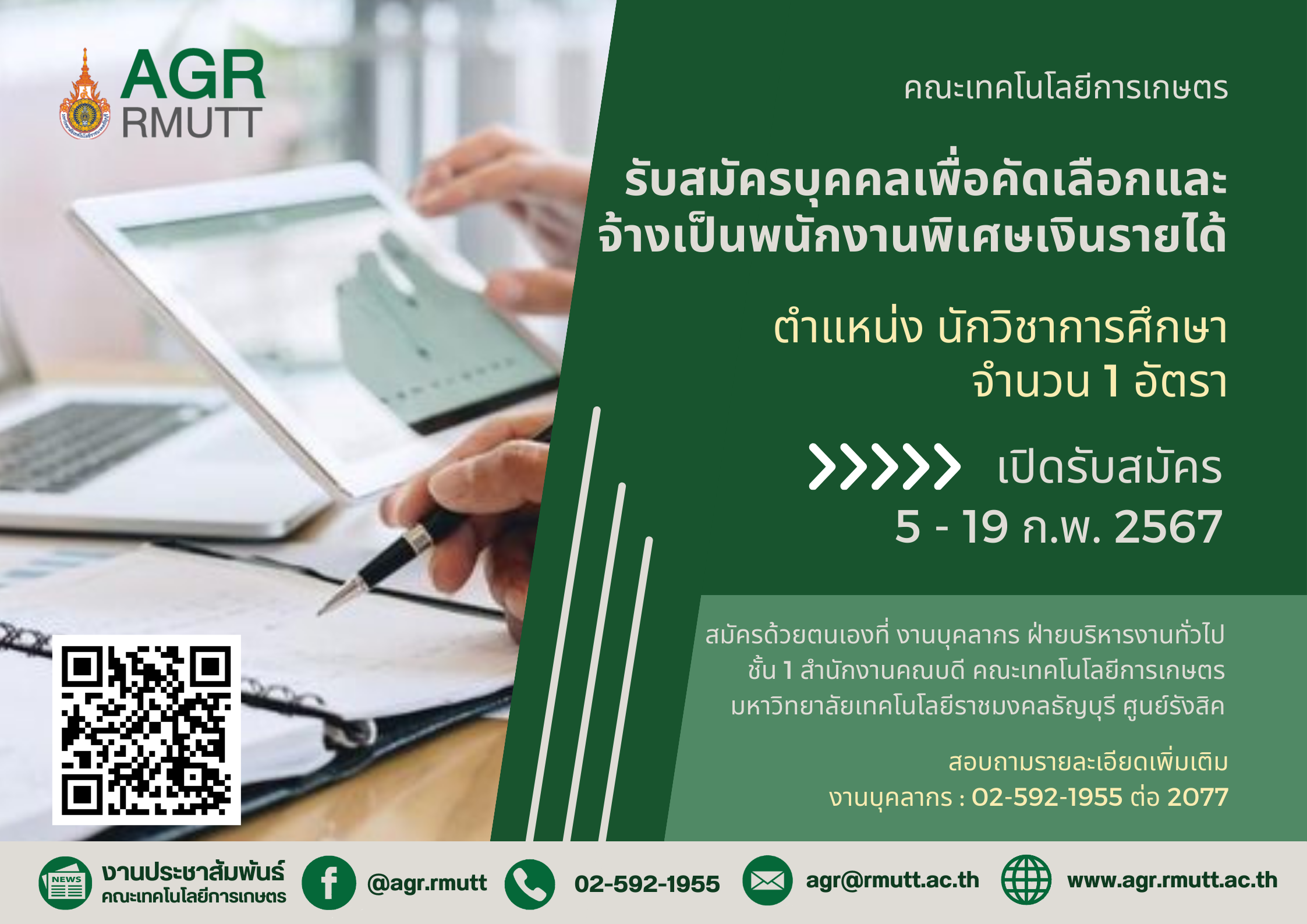 AGR
RMUTT

คณะเทคโนโลยีการเกษตร

รับสมัครบุคคลเพื่อคัดเลือกและจ้างเป็นพนักงานพิเศษเงินรายได้

ตำแหน่ง นักวิชาการศึกษา
จำนวน 1 อัตรา

เปิดรับสมัคร
5 - 19 ก.พ. 2567

สมัครด้วยตนเองที่ งานบุคลากร ฝ่ายบริหารงานทั่วไป ชั้น 1 สำนักงานคณบดี คณะเทคโนโลยีการเกษตร มหาวิทยาลัยเทคโนโลยีราชมงคลธัญบุรี ศูนย์รังสิต

สอบถามรายละเอียดเพิ่มเติม
งานบุคลากร : 02-592-1955 ต่อ 2077

NEWS
งานประชาสัมพันธ์
คณะเทคโนโลยีการเกษตร

@agr.rmutt

02-592-1955

agr@rmutt.ac.th

www.agr.rmutt.ac.th